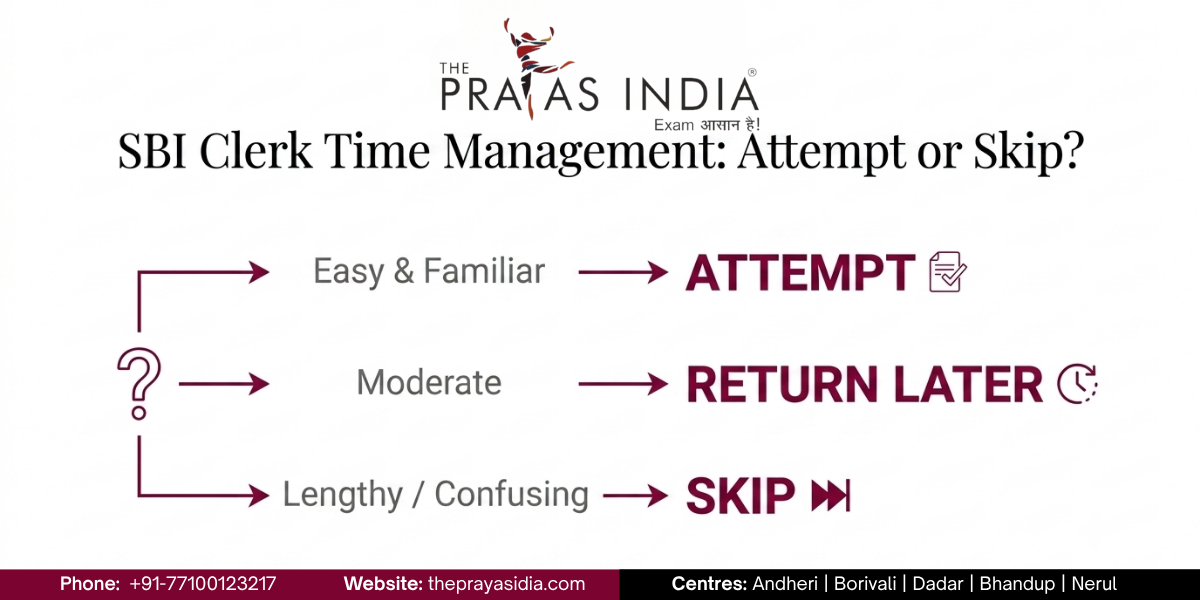 THE PRAYAS INDIA®
Exam आसान है!

SBI Clerk Time Management: Attempt or Skip?

?

Easy & Familiar → ATTEMPT

Moderate → RETURN LATER

Lengthy / Confusing → SKIP

Phone: +91-77100123217 Website: theprayasidia.com Centres: Andheri | Borivali | Dadar | Bhandup | Nerul